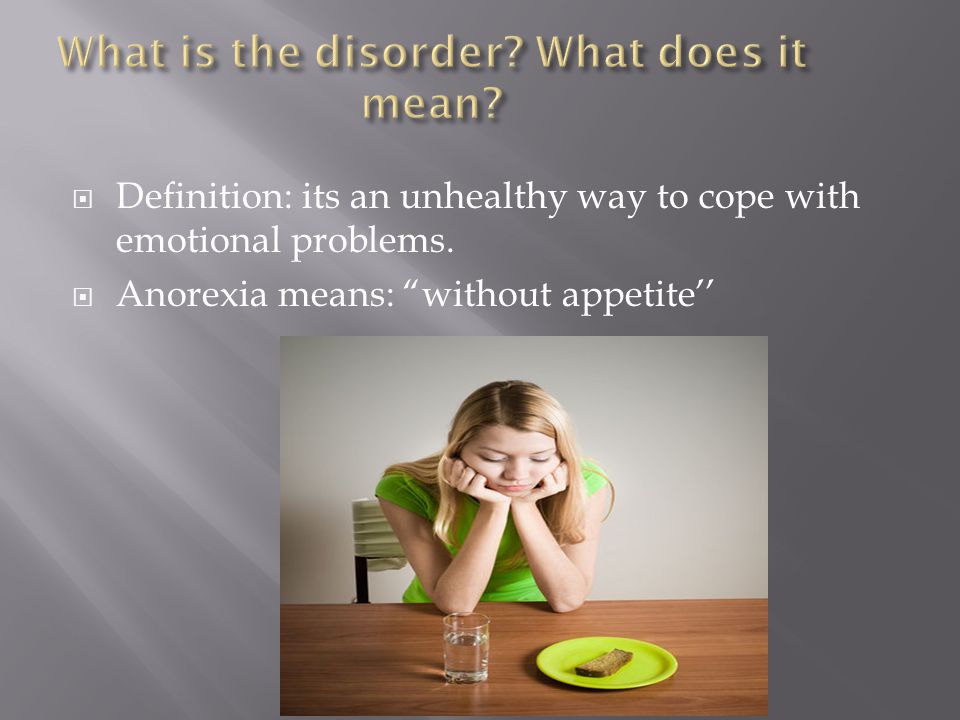 What is the disorder? What does it mean?

Definition: its an unhealthy way to cope with emotional problems.

Anorexia means: “without appetite’’